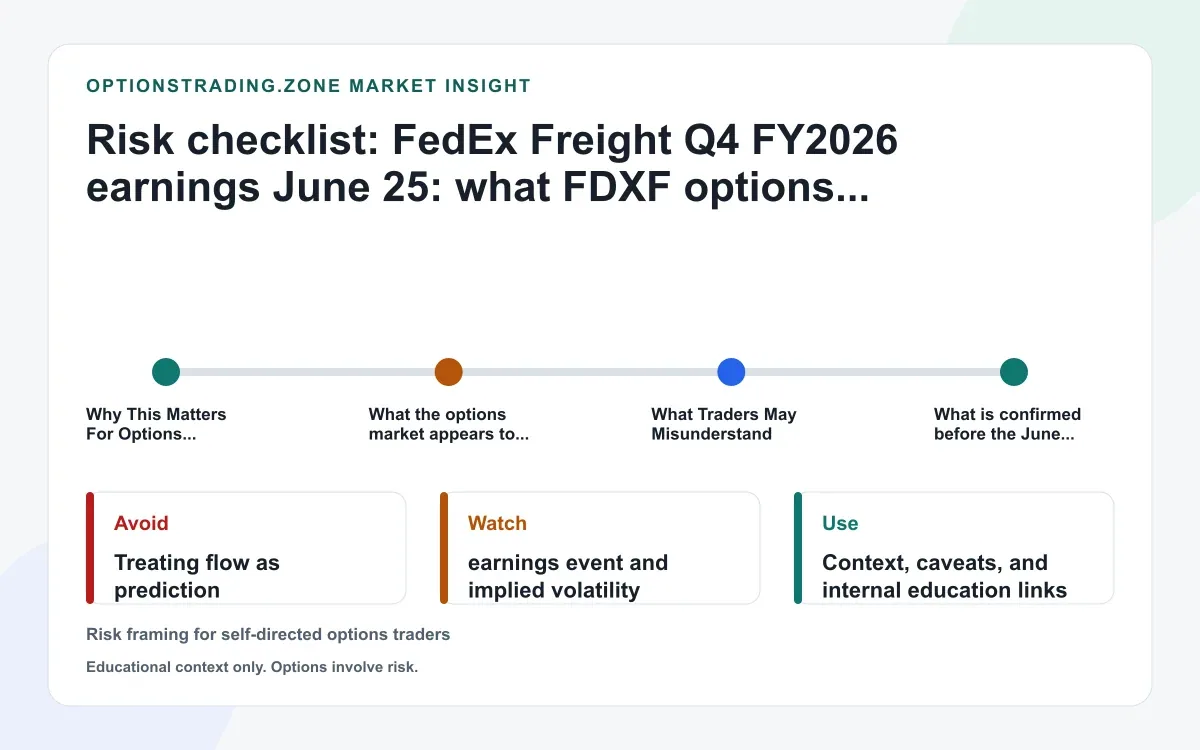 OPTIONSTRADING.ZONE MARKET INSIGHT

Risk checklist: FedEx Freight Q4 FY2026 earnings June 25: what FDXF options...

Why This Matters For Options...

What the options market appears to...

What Traders May Misunderstand

What is confirmed before the June...

Avoid

Treating flow as prediction

Watch

earnings event and implied volatility

Use

Context, caveats, and internal education links

Risk framing for self-directed options traders

Educational context only. Options involve risk.